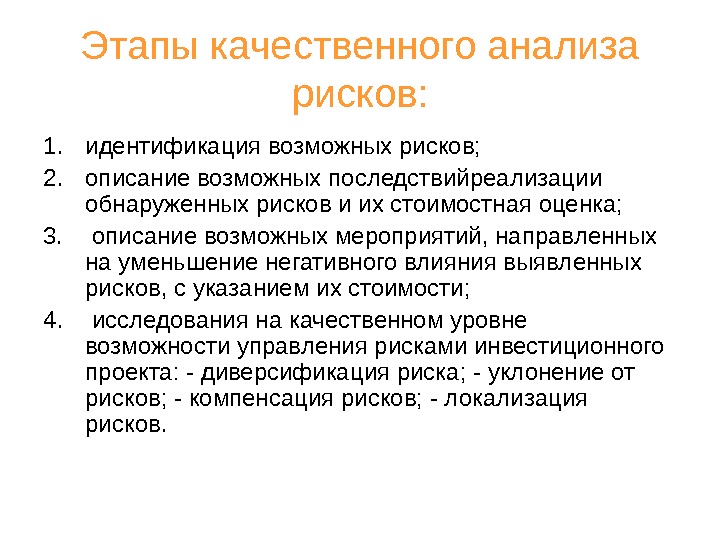 Этапы качественного анализа рисков:

1. идентификация возможных рисков;
2. описание возможных последствийреализации обнаруженных рисков и их стоимостная оценка;
3. описание возможных мероприятий, направленных на уменьшение негативного влияния выявленных рисков, с указанием их стоимости;
4. исследования на качественном уровне возможности управления рисками инвестиционного проекта: - диверсификация риска; - уклонение от рисков; - компенсация рисков; - локализация рисков.